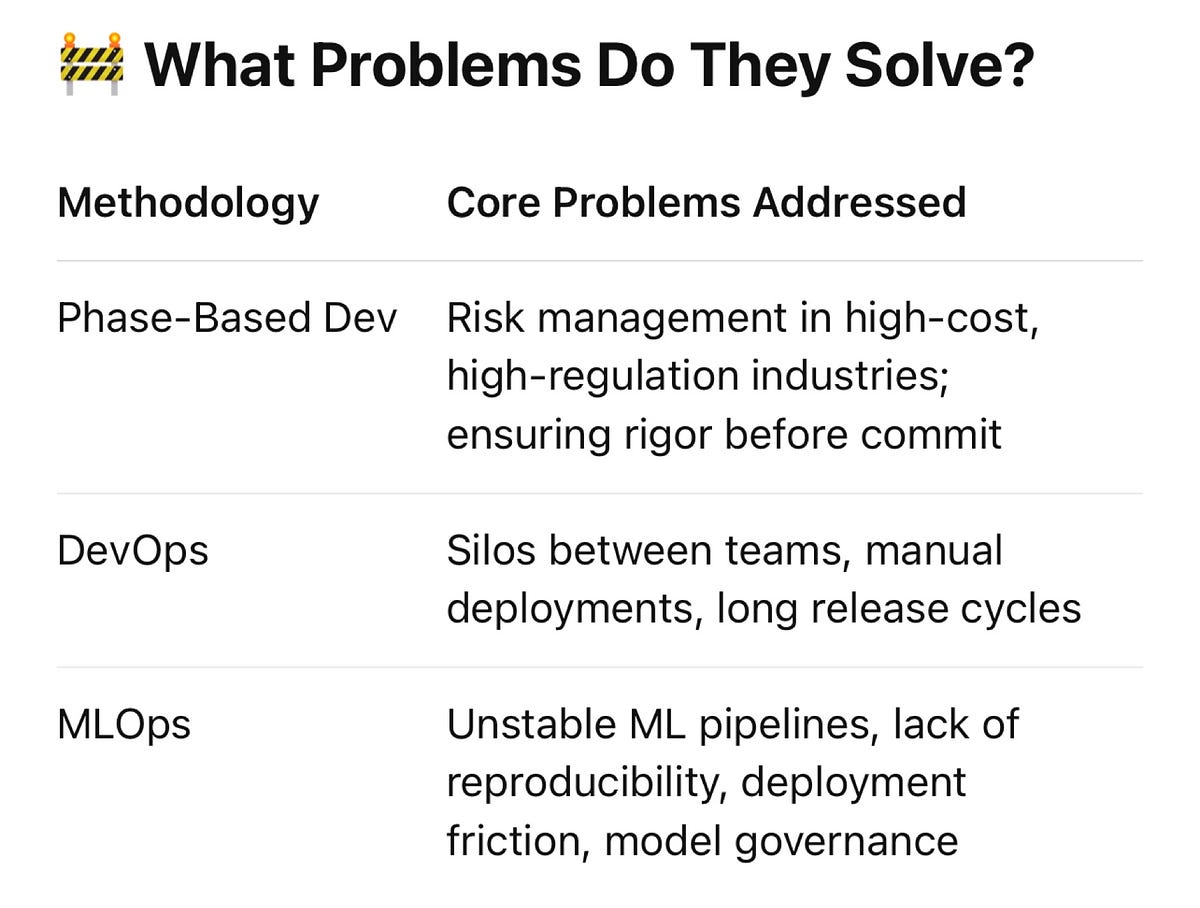 🚧 What Problems Do They Solve?

| Methodology | Core Problems Addressed |
|---|---|
| Phase-Based Dev | Risk management in high-cost, high-regulation industries; ensuring rigor before commit |
| DevOps | Silos between teams, manual deployments, long release cycles |
| MLOps | Unstable ML pipelines, lack of reproducibility, deployment friction, model governance |